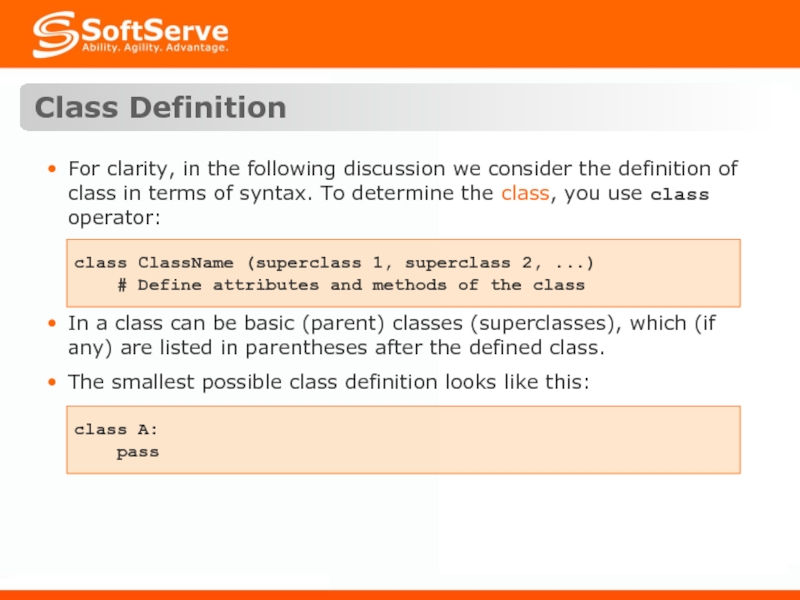 SoftServe
Ability. Agility. Advantage.

Class Definition

• For clarity, in the following discussion we consider the definition of class in terms of syntax. To determine the class, you use class operator:

class ClassName (superclass 1, superclass 2, ...)
    # Define attributes and methods of the class

• In a class can be basic (parent) classes (superclasses), which (if any) are listed in parentheses after the defined class.

• The smallest possible class definition looks like this:

class A:
    pass